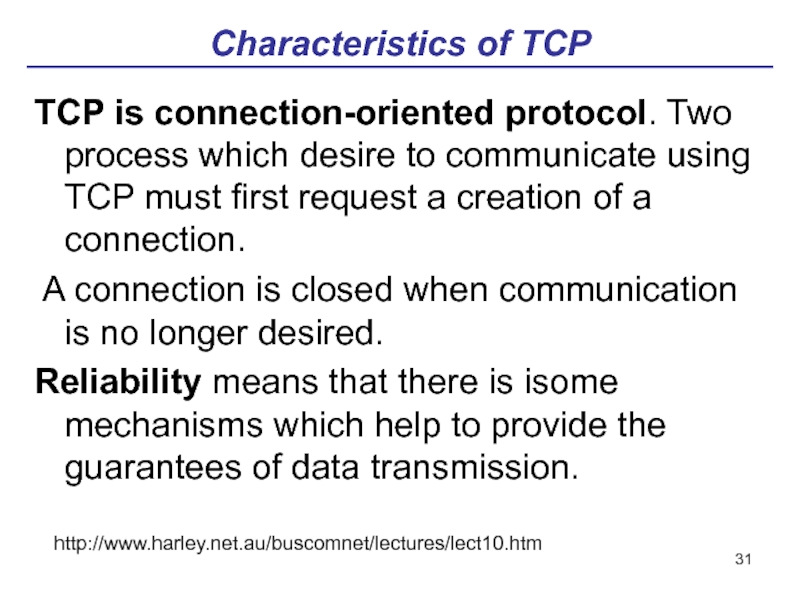 Characteristics of TCP

TCP is connection-oriented protocol. Two process which desire to communicate using TCP must first request a creation of a connection.

A connection is closed when communication is no longer desired.

Reliability means that there is isome mechanisms which help to provide the guarantees of data transmission.

http://www.harley.net.au/buscomnet/lectures/lect10.htm

31